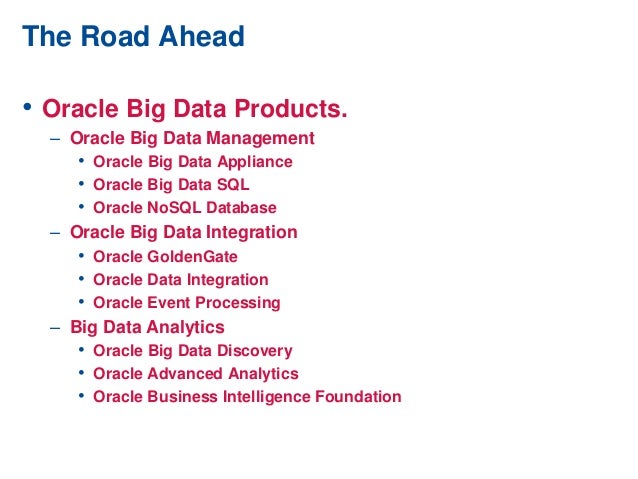 The Road Ahead

• Oracle Big Data Products.
  – Oracle Big Data Management
    • Oracle Big Data Appliance
    • Oracle Big Data SQL
    • Oracle NoSQL Database
  – Oracle Big Data Integration
    • Oracle GoldenGate
    • Oracle Data Integration
    • Oracle Event Processing
  – Big Data Analytics
    • Oracle Big Data Discovery
    • Oracle Advanced Analytics
    • Oracle Business Intelligence Foundation